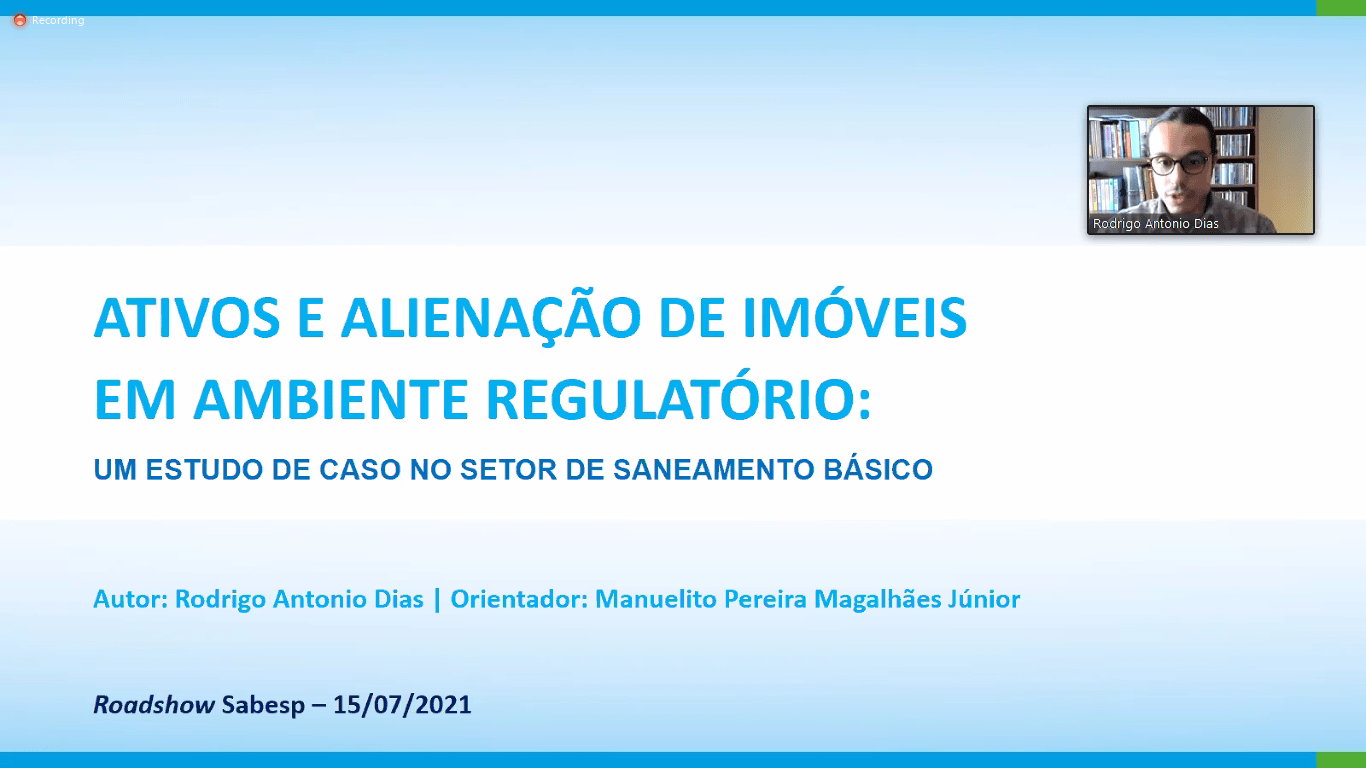 Recording

Rodrigo Antonio Dias

ATIVOS E ALIENAÇÃO DE IMÓVEIS EM AMBIENTE REGULATÓRIO:

UM ESTUDO DE CASO NO SETOR DE SANEAMENTO BÁSICO

Autor: Rodrigo Antonio Dias | Orientador: Manuelito Pereira Magalhães Júnior

Roadshow Sabesp – 15/07/2021